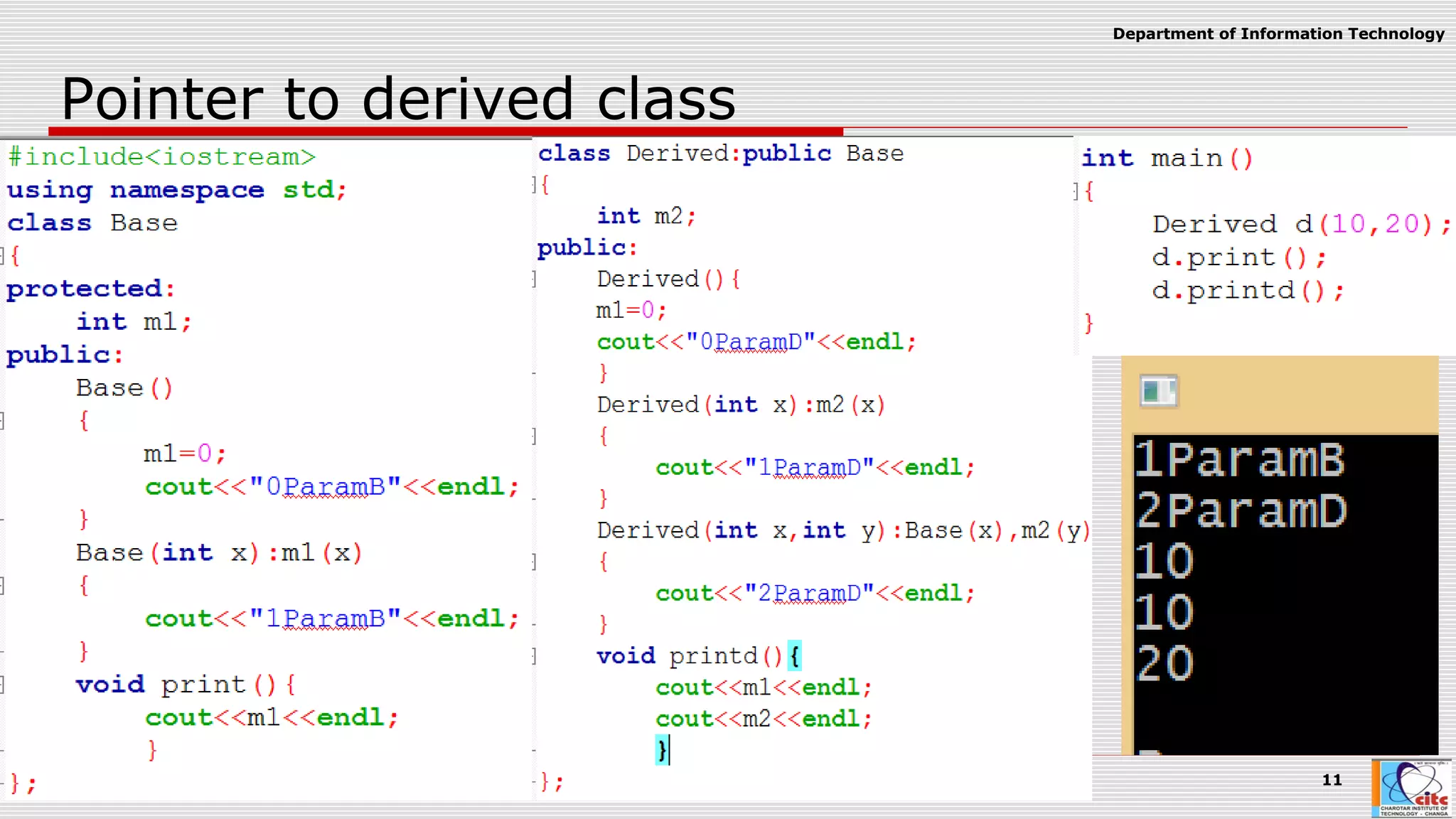 Department of Information Technology

Pointer to derived class

#include<iostream>
using namespace std;
class Base
{
protected:
int m1;
public:
Base()
{
m1=0;
cout<<"0ParamB"<<endl;
}
Base(int x):m1(x)
{
cout<<"1ParamB"<<endl;
}
void print(){
cout<<m1<<endl;
}
};

class Derived:public Base
{
int m2;
public:
Derived(){
m1=0;
cout<<"0ParamD"<<endl;
}
Derived(int x):m2(x)
{
cout<<"1ParamD"<<endl;
}
Derived(int x,int y):Base(x),m2(y)
{
cout<<"2ParamD"<<endl;
}
void printd(){
cout<<m1<<endl;
cout<<m2<<endl;
}
};

int main()
{
Derived d(10,20);
d.print();
d.printd();
}

1ParamB
2ParamD
10
10
20

11

citc
CHAROTAR INSTITUTE OF TECHNOLOGY - CHANGA